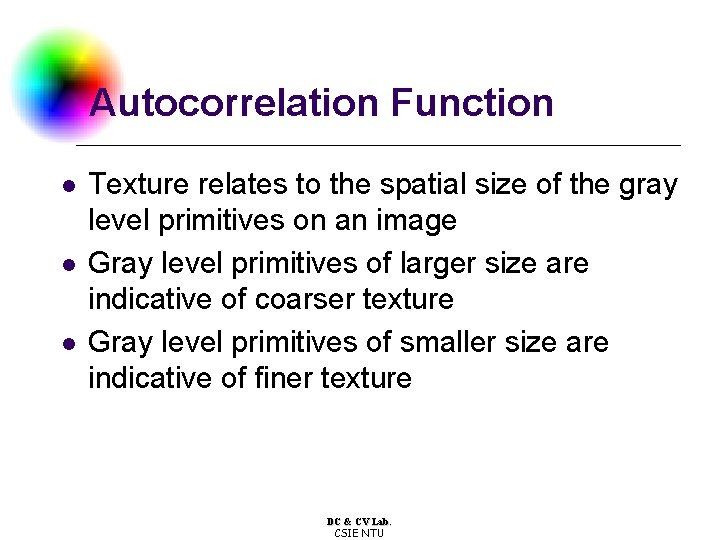 Autocorrelation Function

- Texture relates to the spatial size of the gray level primitives on an image
- Gray level primitives of larger size are indicative of coarser texture
- Gray level primitives of smaller size are indicative of finer texture

DC & CV Lab.
CSIE NTU